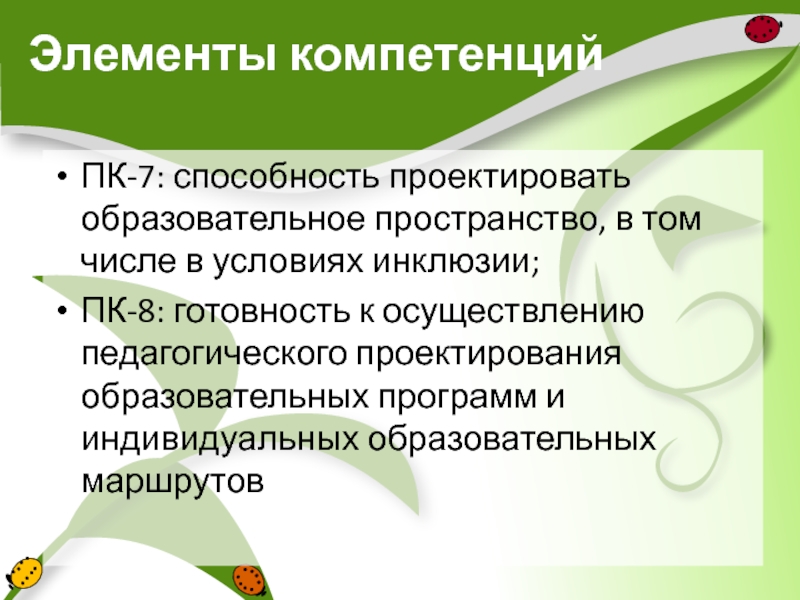 Элементы компетенций

• ПК-7: способность проектировать образовательное пространство, в том числе в условиях инклюзии;

• ПК-8: готовность к осуществлению педагогического проектирования образовательных программ и индивидуальных образовательных маршрутов